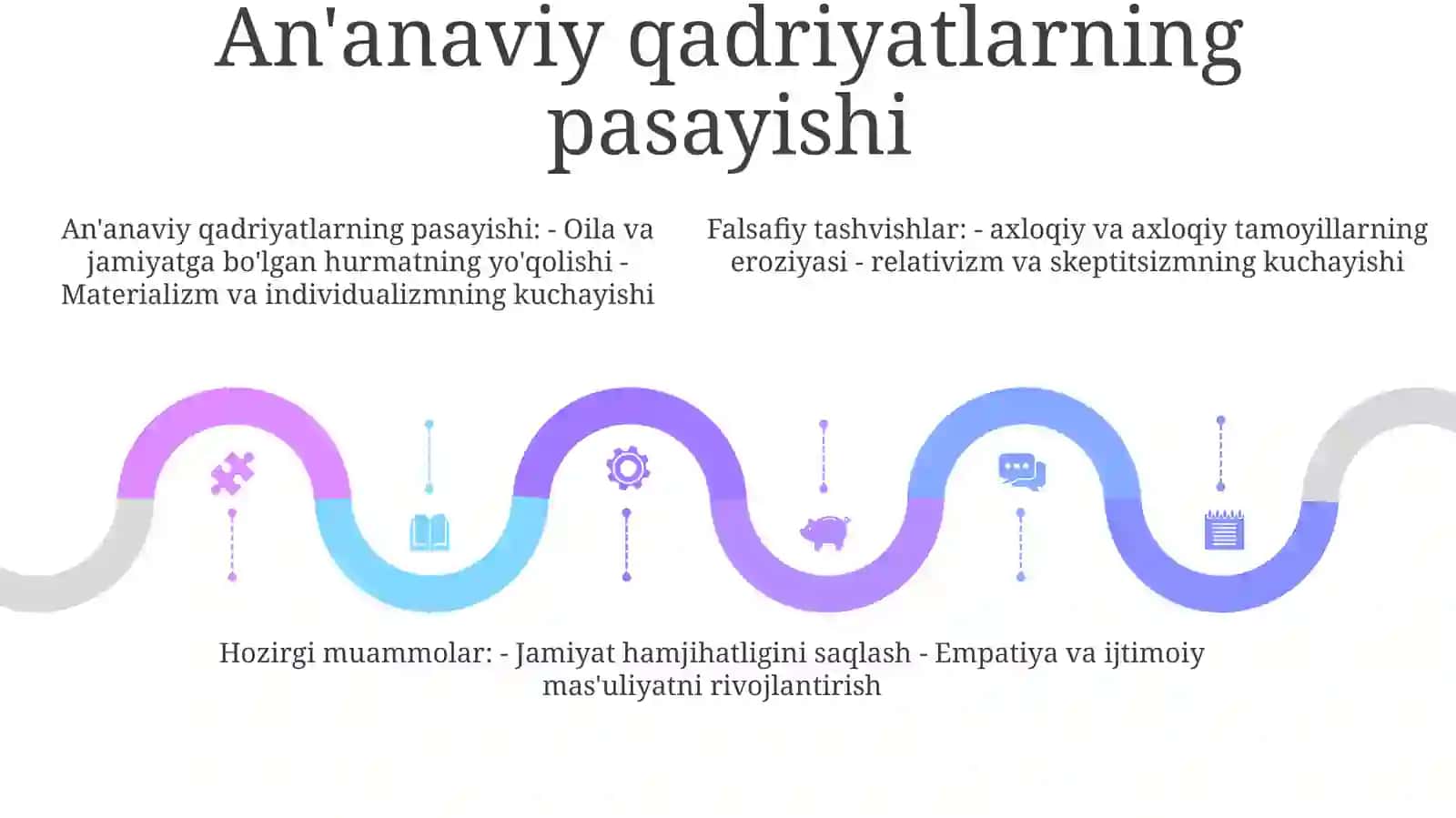 An'anaviy qadriyatlarning pasayishi

An'anaviy qadriyatlarning pasayishi: - Oila va jamiyatga bo'lgan hurmatning yo'qolishi - Materializm va individualizmning kuchayishi

Falsafiy tashvishlar: - axloqiy va axloqiy tamoyillarning eroziyasi - relativizm va skeptitsizmning kuchayishi

Hozirgi muammolar: - Jamiyat hamjihatligini saqlash - Empatiya va ijtimoiy mas'uliyatni rivojlantirish